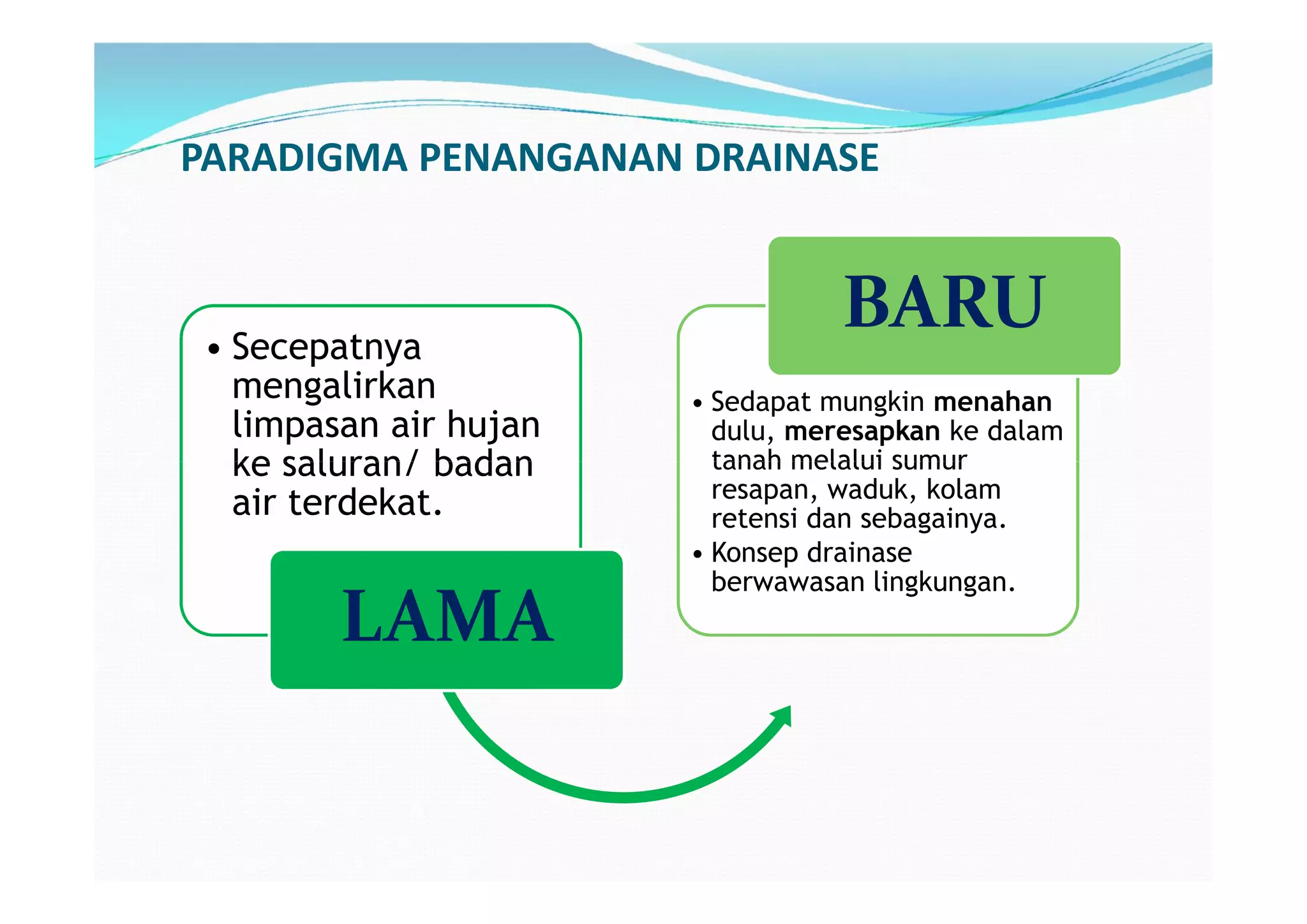 PARADIGMA PENANGANAN DRAINASE

• Secepatnya mengalirkan limpasan air hujan ke saluran/ badan air terdekat.

LAMA

BARU

• Sedapat mungkin menahan dulu, meresapkan ke dalam tanah melalui sumur resapan, waduk, kolam retensi dan sebagainya.
• Konsep drainase berwawasan lingkungan.